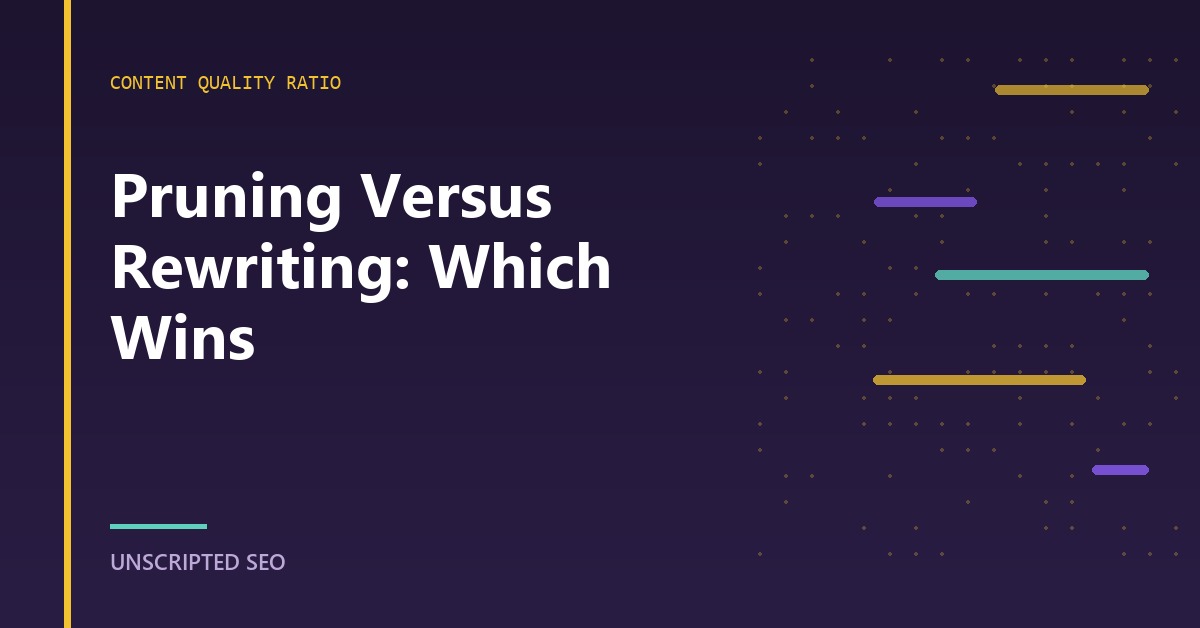 CONTENT QUALITY RATIO

Pruning Versus Rewriting: Which Wins

UNSCRIPTED SEO